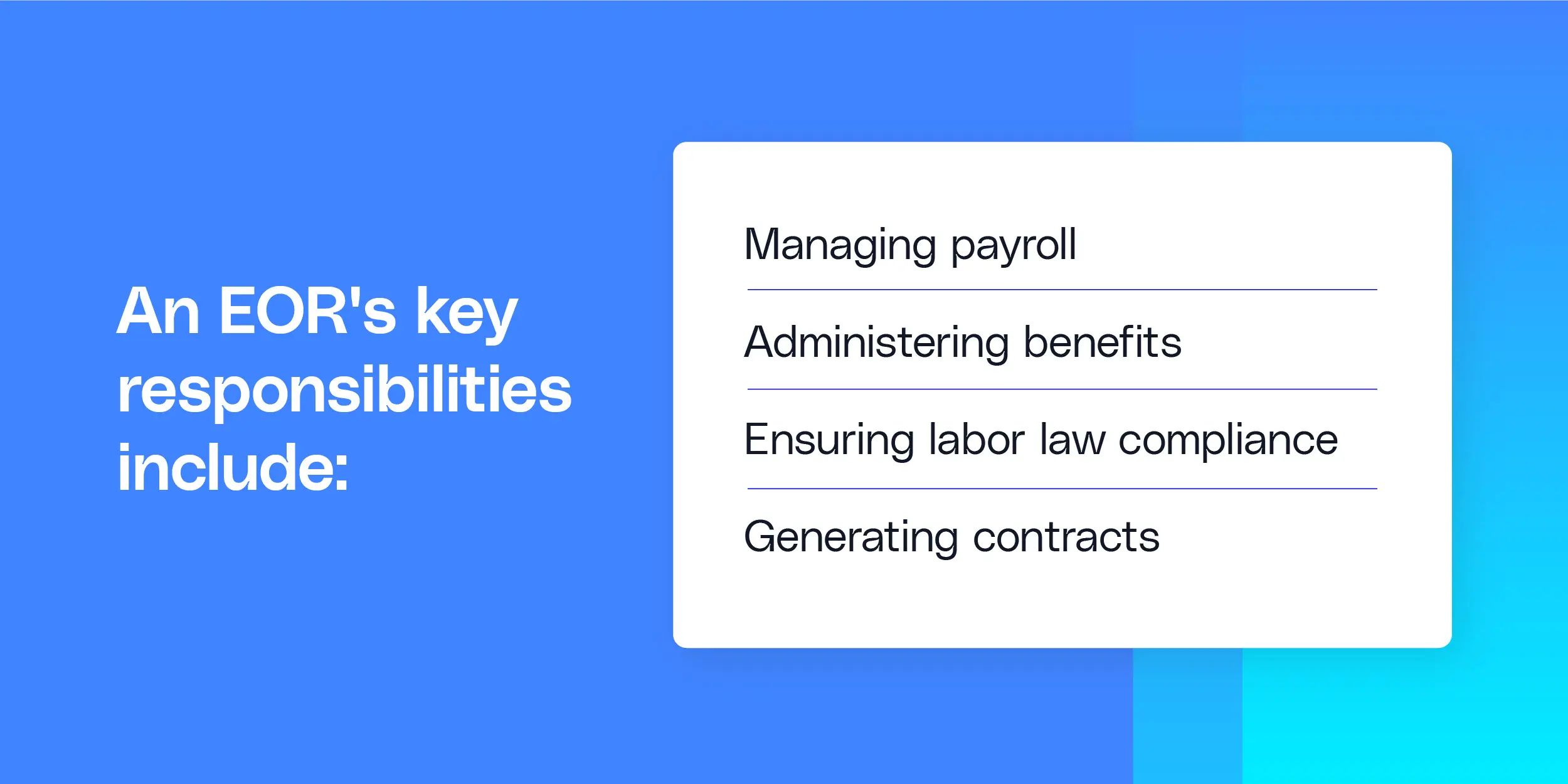 An EOR's key responsibilities include:

Managing payroll

Administering benefits

Ensuring labor law compliance

Generating contracts